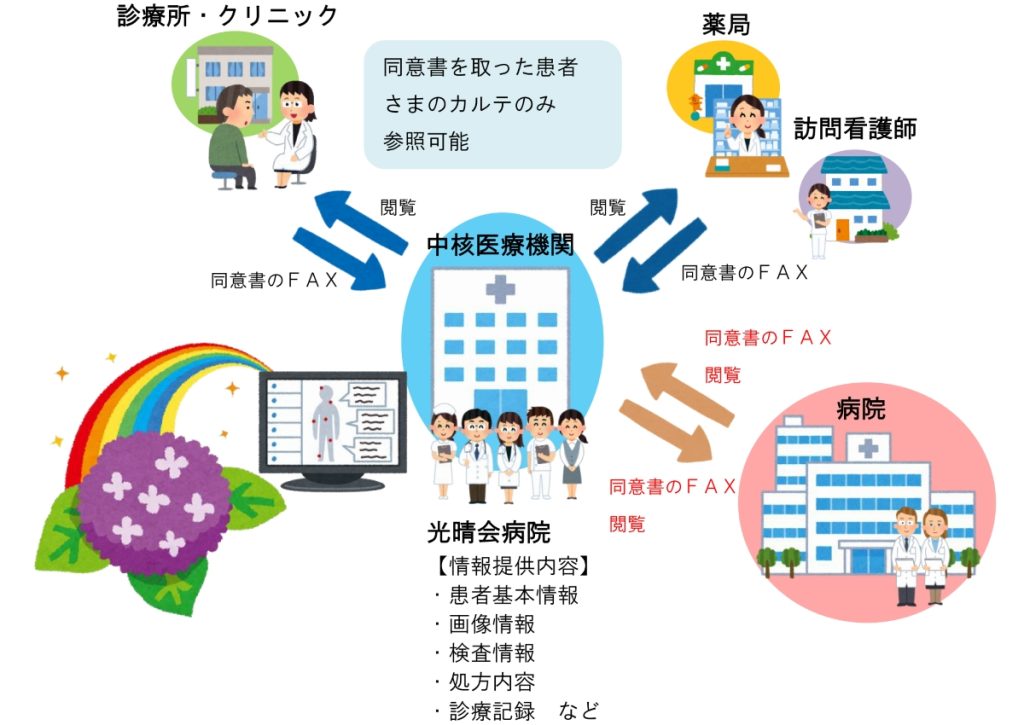 診療所・クリニック

同意書を取った患者さまのカルテのみ参照可能

薬局

訪問看護師

閲覧

同意書のＦＡＸ

閲覧

同意書のＦＡＸ

中核医療機関

同意書のＦＡＸ

閲覧

病院

同意書のＦＡＸ

閲覧

光晴会病院

【情報提供内容】
・患者基本情報
・画像情報
・検査情報
・処方内容
・診療記録　など